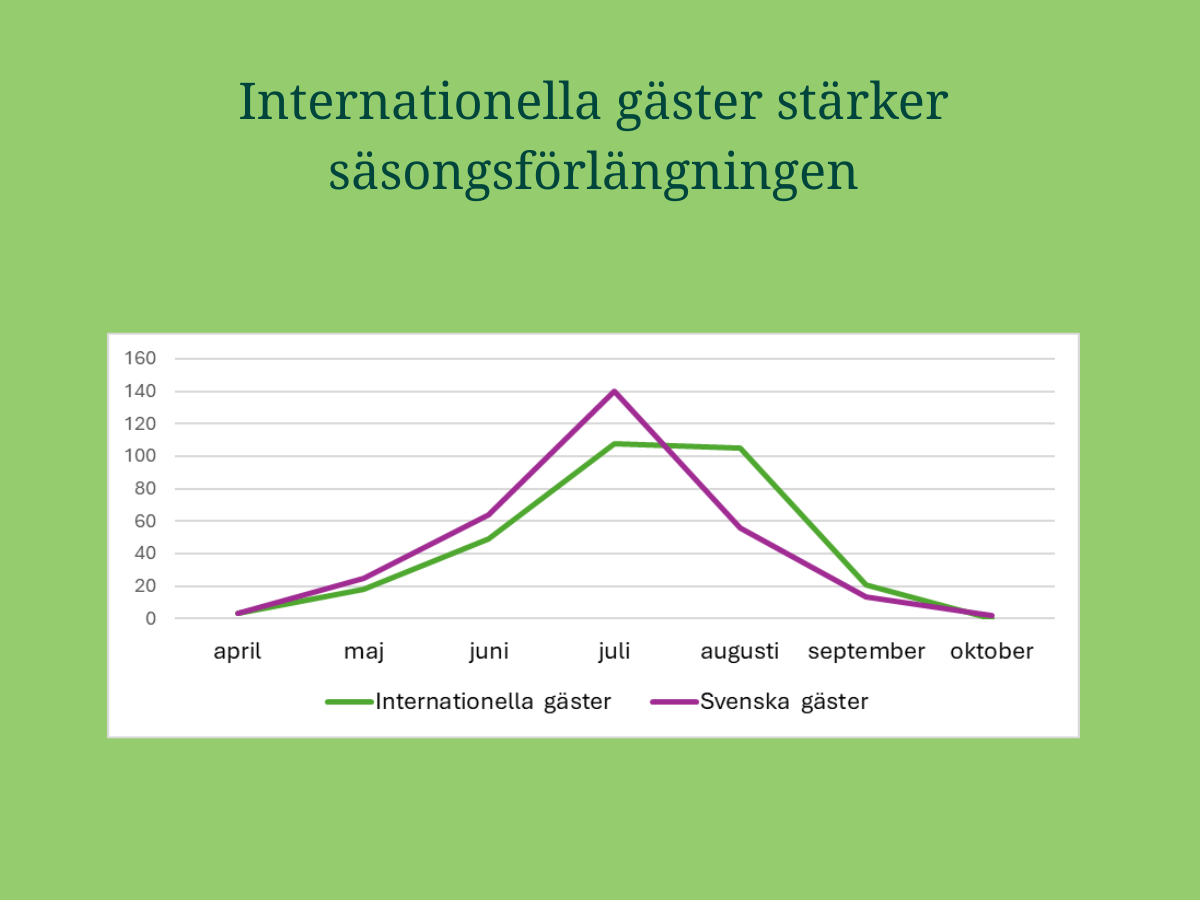 Internationella gäster stärker säsongsförlängningen

160
140
120
100
80
60
40
20
0

april
maj
juni
juli
augusti
september
oktober

Internationella gäster
Svenska gäster